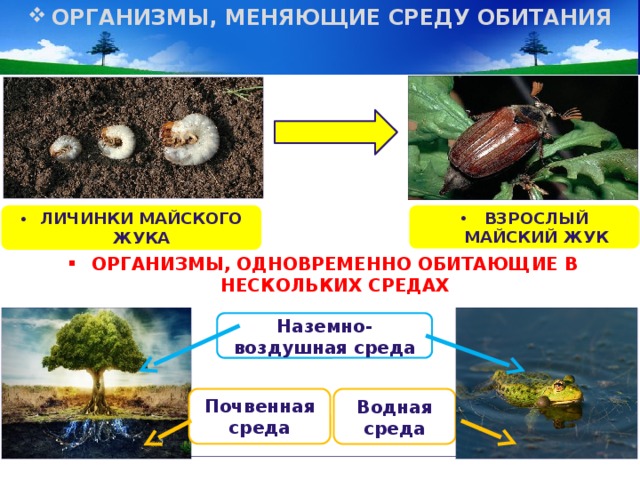 ❖ ОРГАНИЗМЫ, МЕНЯЮЩИЕ СРЕДУ ОБИТАНИЯ

• ЛИЧИНКИ МАЙСКОГО ЖУКА

• ВЗРОСЛЫЙ МАЙСКИЙ ЖУК

▪ ОРГАНИЗМЫ, ОДНОВРЕМЕННО ОБИТАЮЩИЕ В НЕСКОЛЬКИХ СРЕДАХ

Наземно-воздушная среда

Почвенная среда

Водная среда